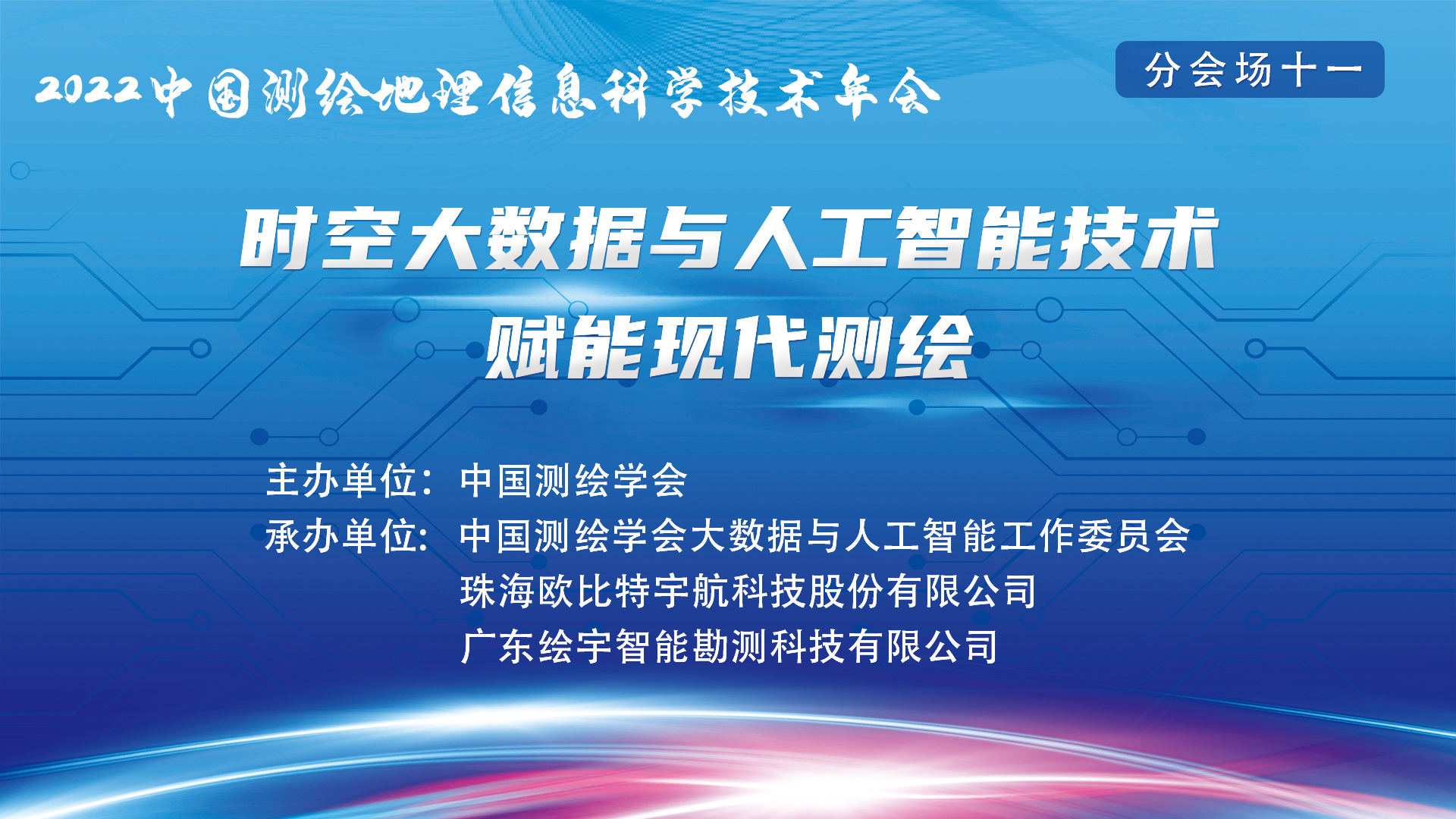 2022中国测绘地理信息科学技术年会

分会场十一

时空大数据与人工智能技术
赋能现代测绘

主办单位：中国测绘学会
承办单位：中国测绘学会大数据与人工智能工作委员会
珠海欧比特宇航科技股份有限公司
广东绘宇智能勘测科技有限公司